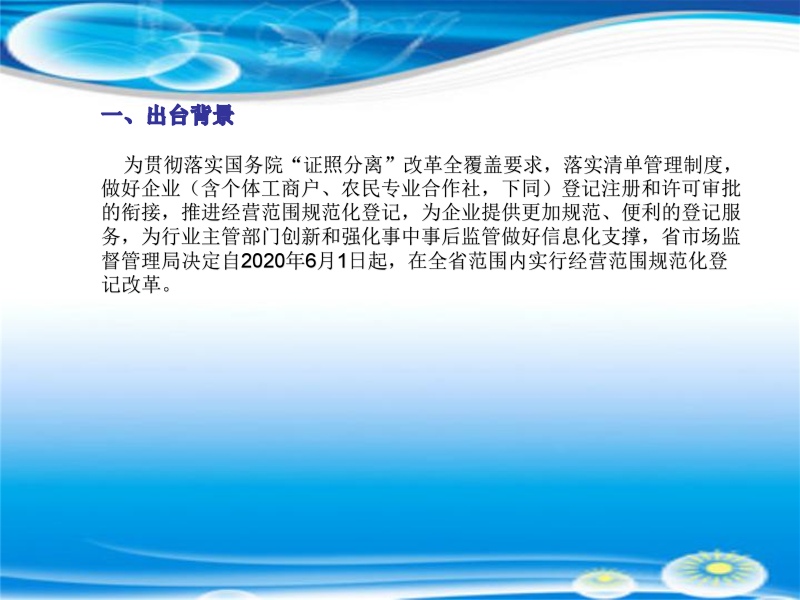 一、出台背景

为贯彻落实国务院“证照分离”改革全覆盖要求，落实清单管理制度，做好企业（含个体工商户、农民专业合作社，下同）登记注册和许可审批的衔接，推进经营范围规范化登记，为企业提供更加规范、便利的登记服务，为行业主管部门创新和强化事中事后监管做好信息化支撑，省市场监督管理局决定自2020年6月1日起，在全省范围内实行经营范围规范化登记改革。